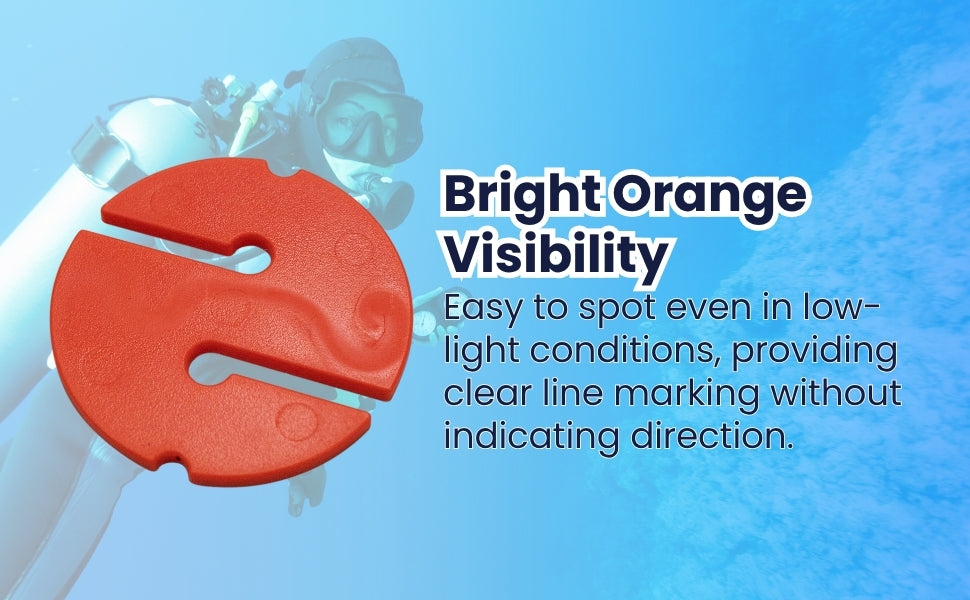 Bright Orange Visibility

Easy to spot even in low-light conditions, providing clear line marking without indicating direction.